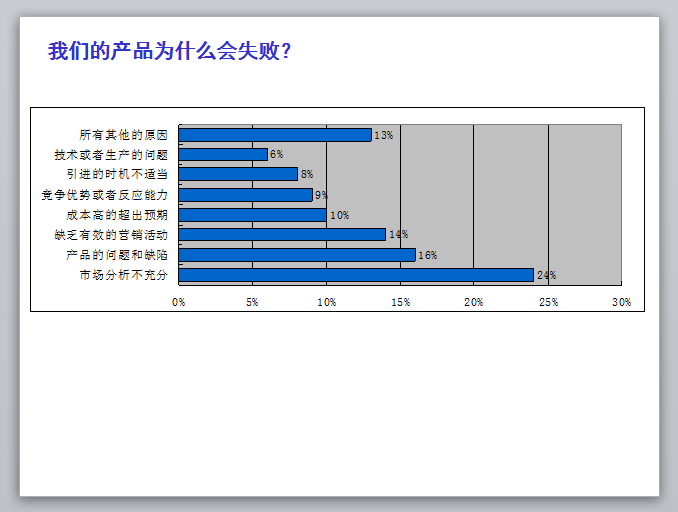 我们的产品为什么会失败?

所有其他的原因 13%
技术或者生产的问题 6%
引进的时机不适当 8%
竞争优势或者反应能力 9%
成本高的超出预期 10%
缺乏有效的营销活动 14%
产品的问题和缺陷 16%
市场分析不充分 24%

0% 5% 10% 15% 20% 25% 30%